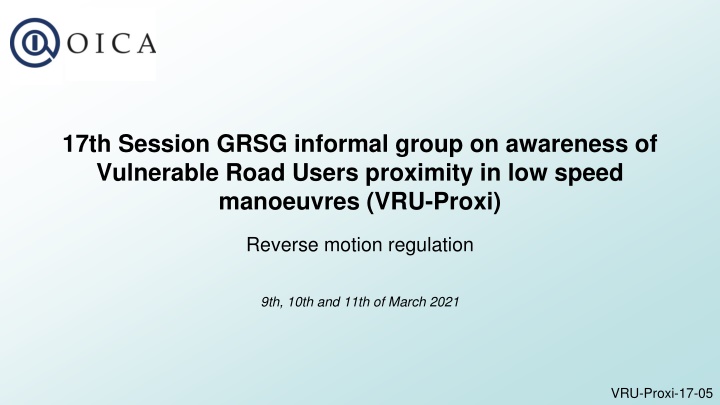 OICA

17th Session GRSG informal group on awareness of Vulnerable Road Users proximity in low speed manoeuvres (VRU-Proxi)

Reverse motion regulation

9th, 10th and 11th of March 2021

VRU-Proxi-17-05